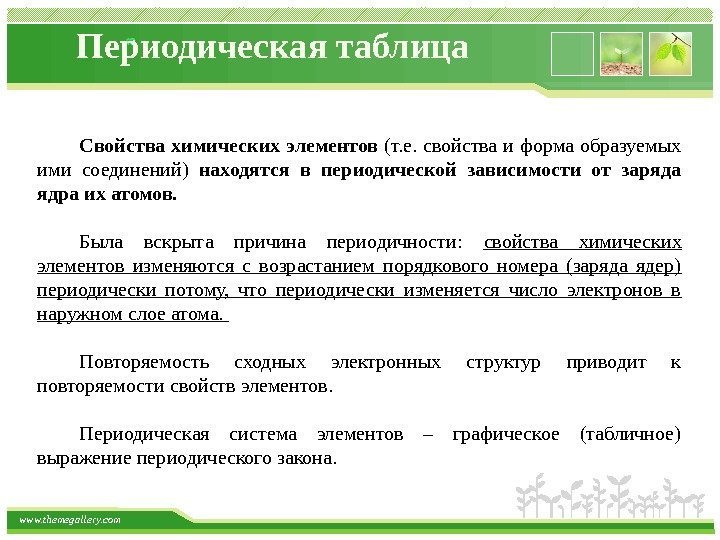 Периодическая таблица

Свойства химических элементов (т.е. свойства и форма образуемых ими соединений) находятся в периодической зависимости от заряда ядра их атомов.

Была вскрыта причина периодичности: свойства химических элементов изменяются с возрастанием порядкового номера (заряда ядер) периодически потому, что периодически изменяется число электронов в наружном слое атома.

Повторяемость сходных электронных структур приводит к повторяемости свойств элементов.

Периодическая система элементов – графическое (табличное) выражение периодического закона.

www.themegallery.com